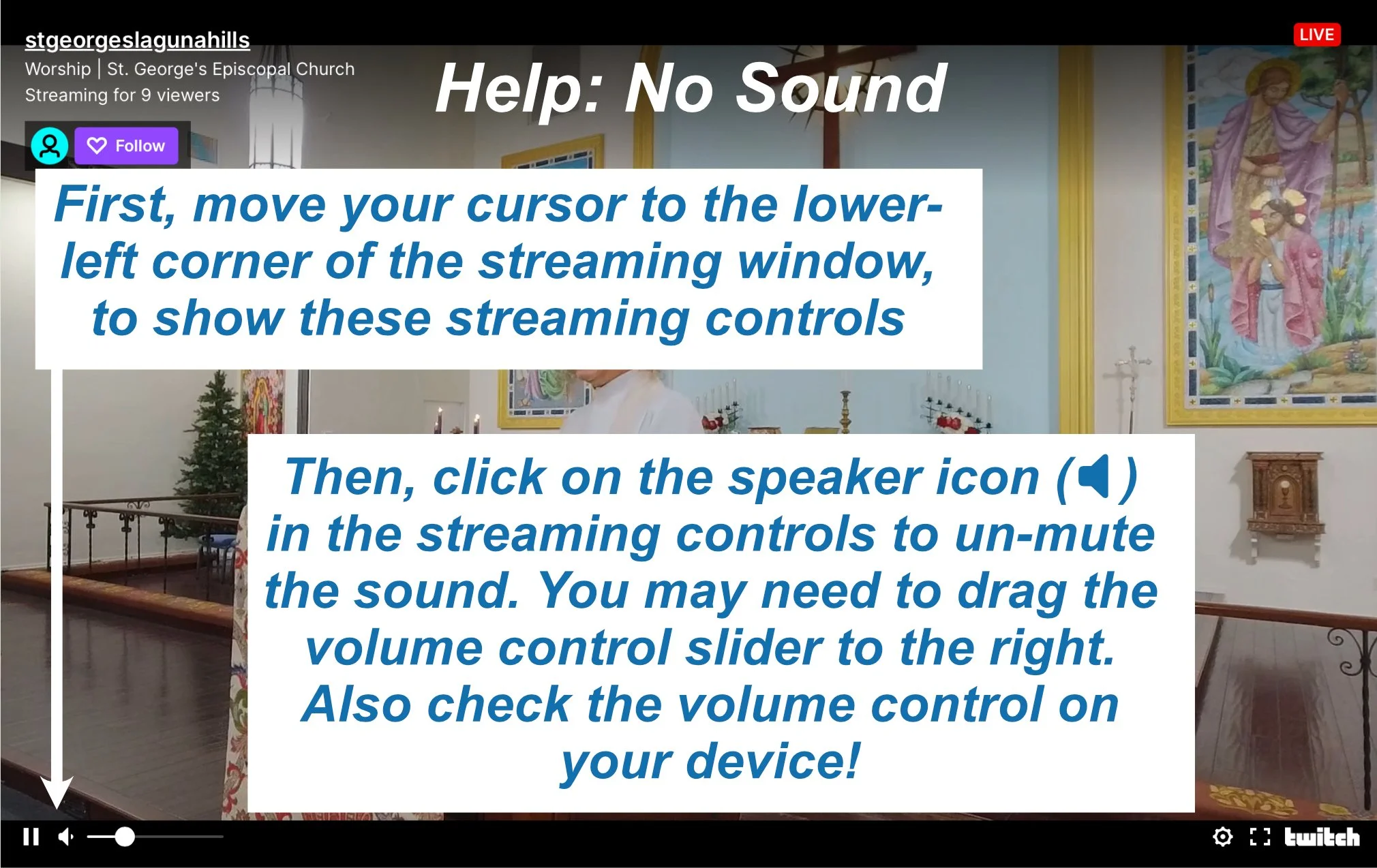 stgeorgeslagunahills
Worship | St. George's Episcopal Church
Streaming for 9 viewers

LIVE

Help: No Sound

Follow

First, move your cursor to the lower-left corner of the streaming window, to show these streaming controls

Then, click on the speaker icon ( ) in the streaming controls to un-mute the sound. You may need to drag the volume control slider to the right. Also check the volume control on your device!

twitch